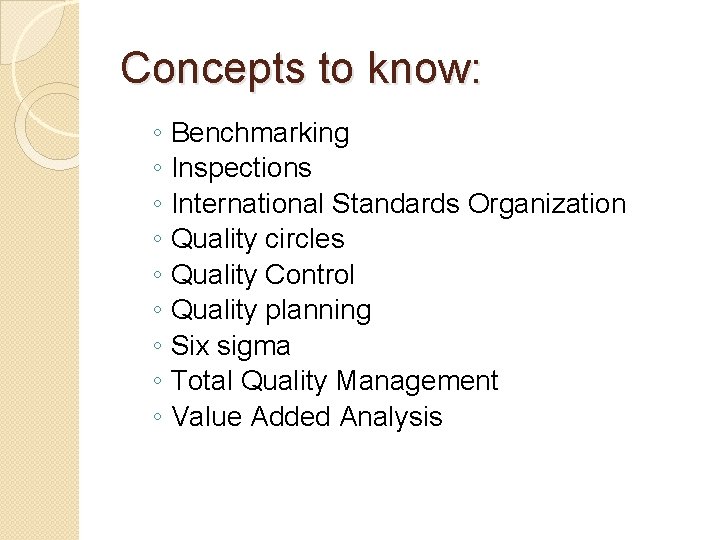 Concepts to know:

◦ Benchmarking
◦ Inspections
◦ International Standards Organization
◦ Quality circles
◦ Quality Control
◦ Quality planning
◦ Six sigma
◦ Total Quality Management
◦ Value Added Analysis